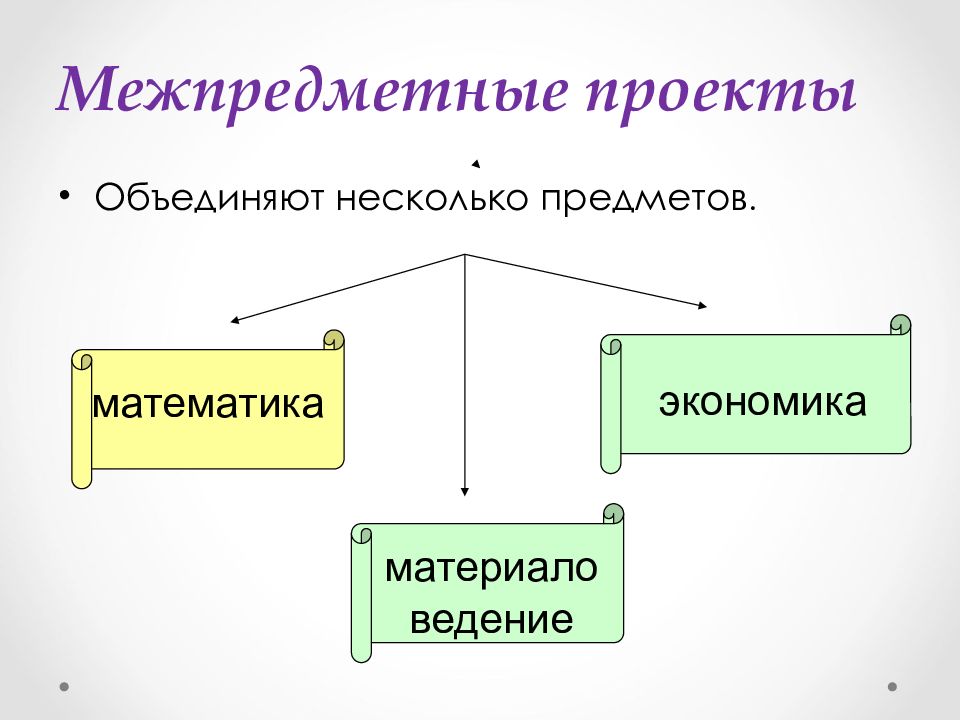 Межпредметные проекты

• Объединяют несколько предметов.

математика

экономика

материало
ведение